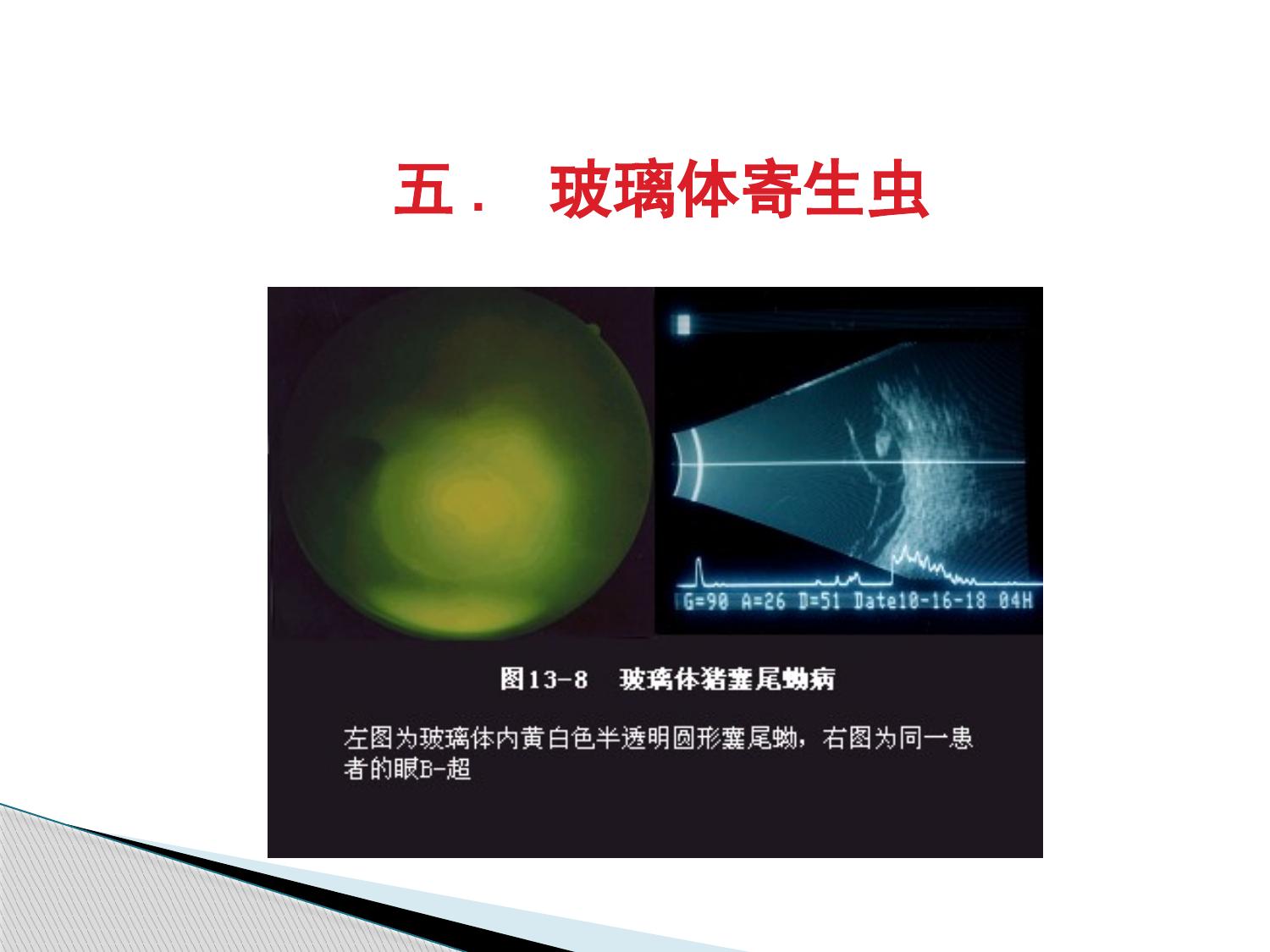 五． 玻璃体寄生虫

G=90 A=26 D=51 Date10-16-18 04H

图13-8 玻璃体猪囊尾蚴病

左图为玻璃体内黄白色半透明圆形囊尾蚴，右图为同一患者的眼B-超